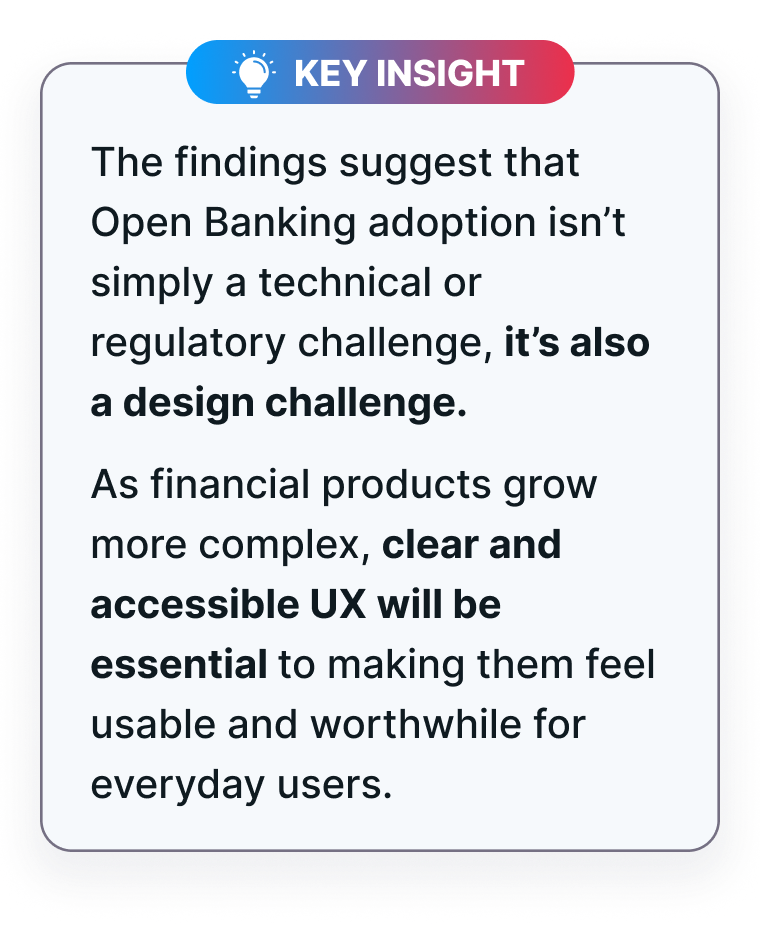 KEY INSIGHT

The findings suggest that Open Banking adoption isn’t simply a technical or regulatory challenge, it’s also a design challenge.

As financial products grow more complex, clear and accessible UX will be essential to making them feel usable and worthwhile for everyday users.